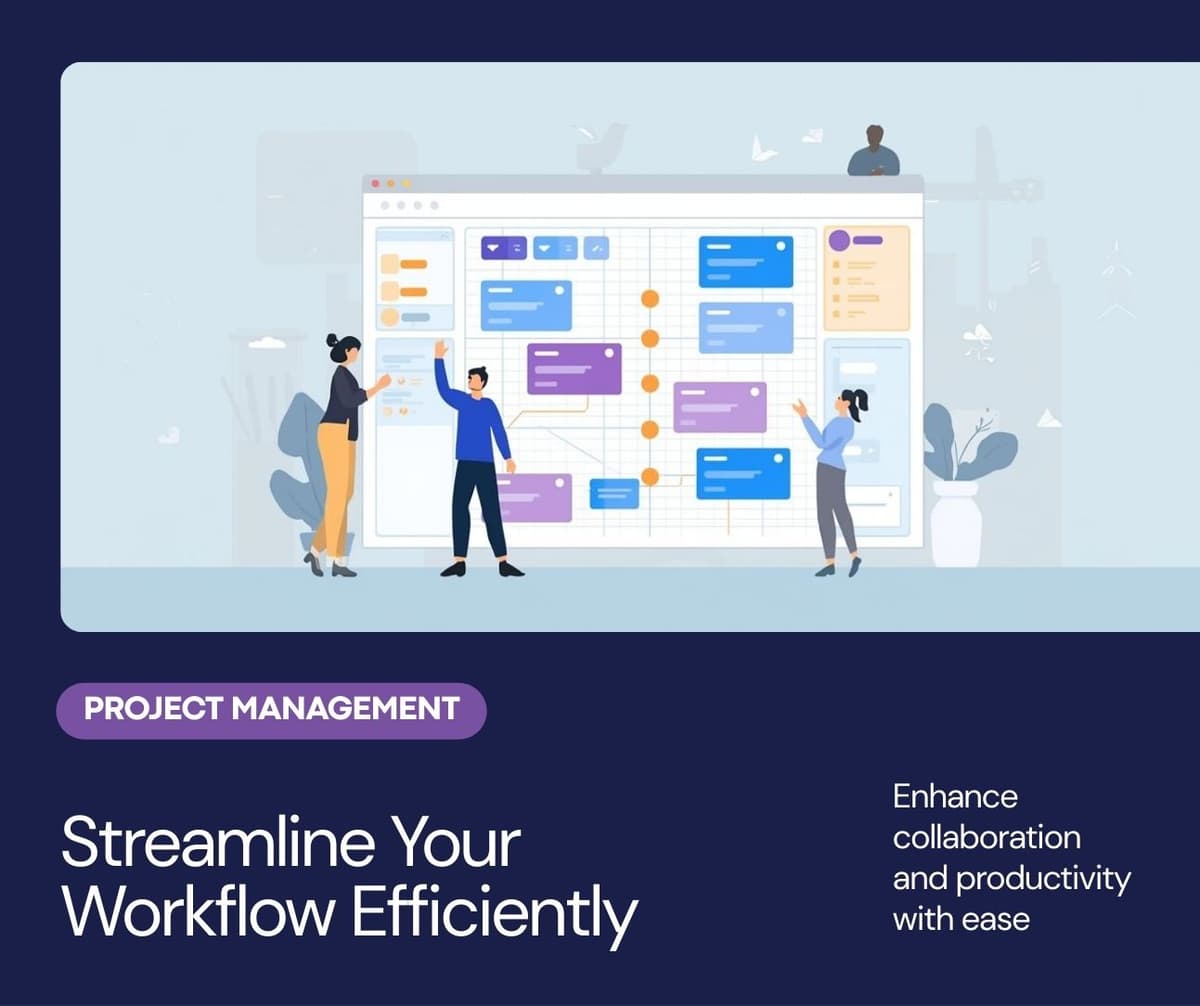 PROJECT MANAGEMENT

Streamline Your Workflow Efficiently

Enhance collaboration and productivity with ease